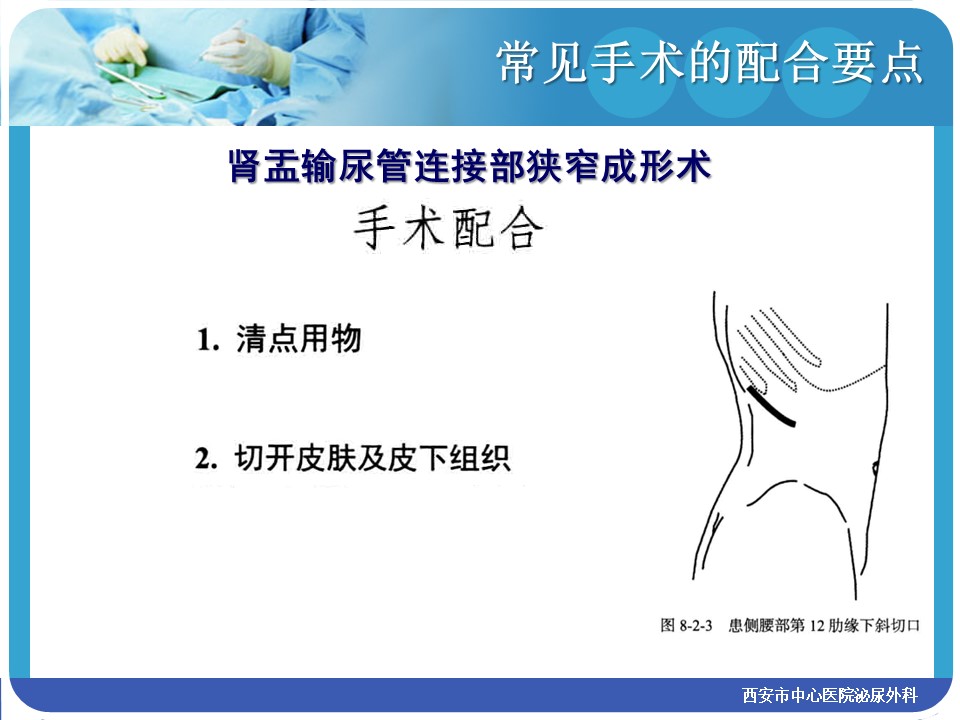 常见手术的配合要点

肾盂输尿管连接部狭窄成形术

手术配合

1. 清点用物

2. 切开皮肤及皮下组织

图 8-2-3 患侧腰部第 12 肋缘下斜切口

西安市中心医院泌尿外科